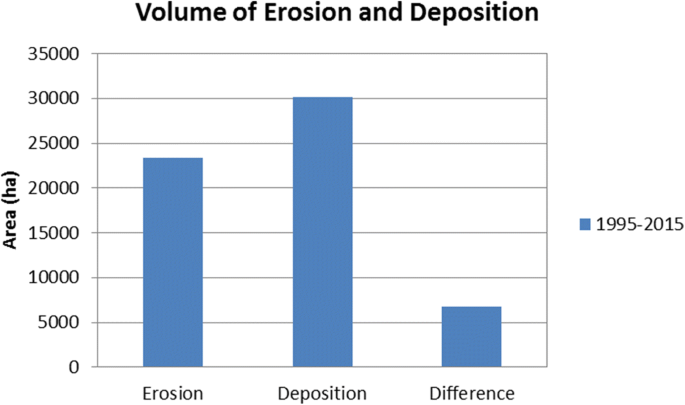 Volume of Erosion and Deposition

Area (ha)

35000
30000
25000
20000
15000
10000
5000
0

Erosion
Deposition
Difference

1995-2015